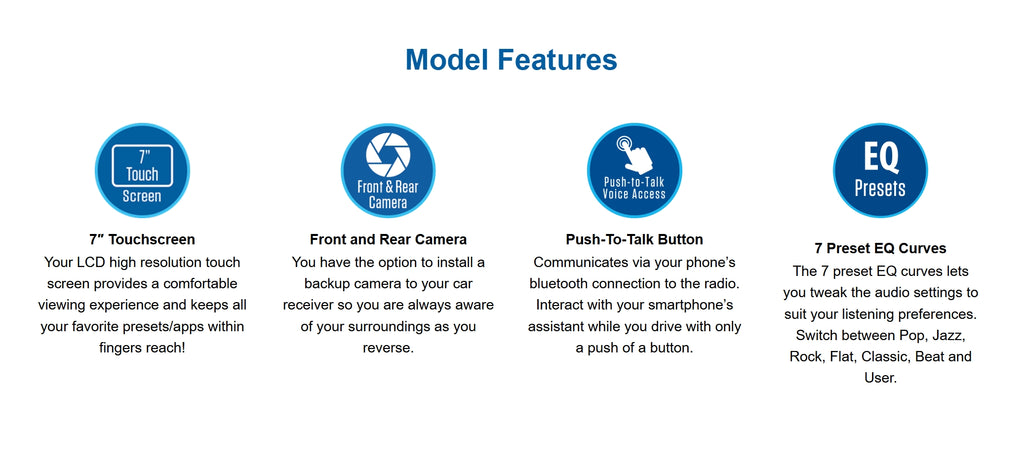 Model Features

7" Touch Screen

7″ Touchscreen
Your LCD high resolution touch screen provides a comfortable viewing experience and keeps all your favorite presets/apps within fingers reach!

Front & Rear Camera

Front and Rear Camera
You have the option to install a backup camera to your car receiver so you are always aware of your surroundings as you reverse.

Push-to-Talk Voice Access

Push-To-Talk Button
Communicates via your phone's bluetooth connection to the radio. Interact with your smartphone's assistant while you drive with only a push of a button.

EQ Presets

7 Preset EQ Curves
The 7 preset EQ curves lets you tweak the audio settings to suit your listening preferences. Switch between Pop, Jazz, Rock, Flat, Classic, Beat and User.